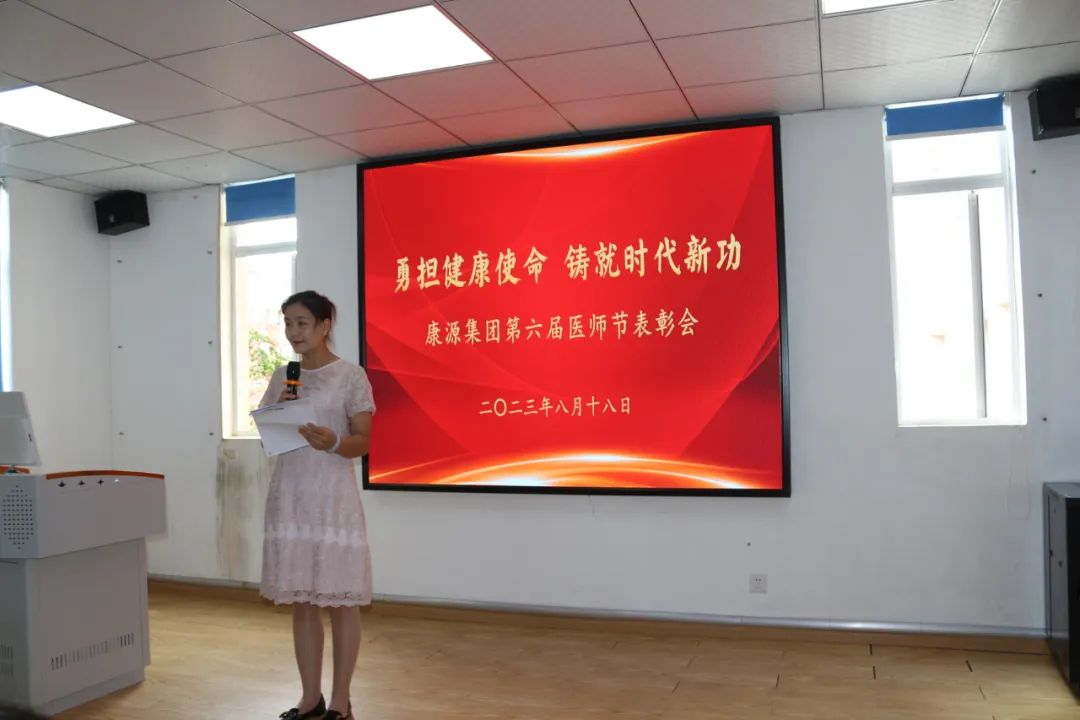 勇担健康使命 铸就时代新功

康源集团第六届医师节表彰会

二〇二三年八月十八日